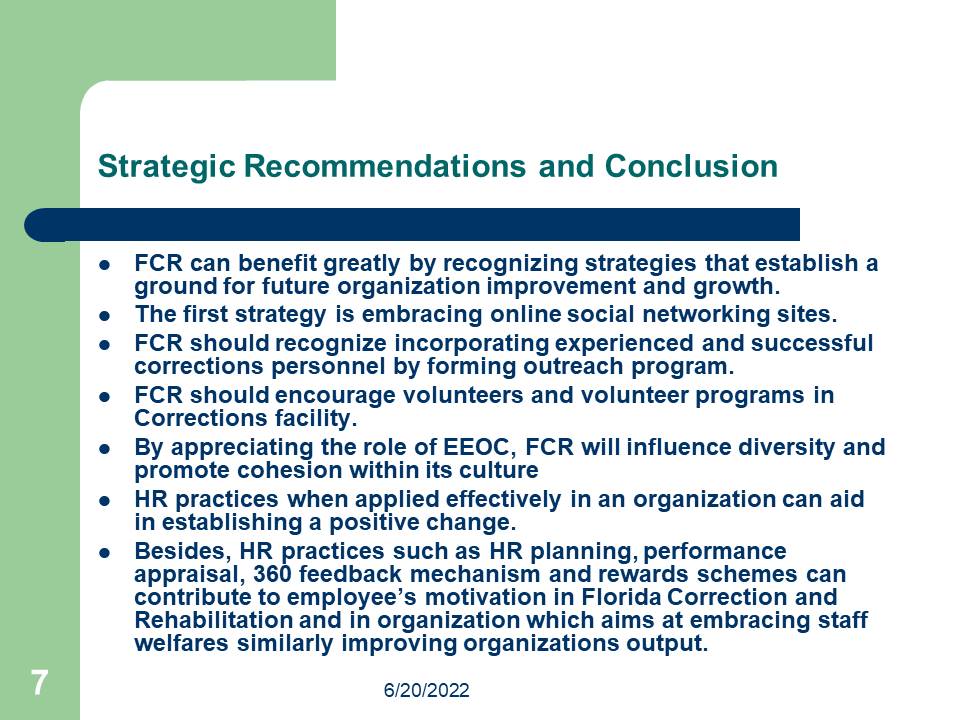 Strategic Recommendations and Conclusion

- FCR can benefit greatly by recognizing strategies that establish a ground for future organization improvement and growth.
- The first strategy is embracing online social networking sites.
- FCR should recognize incorporating experienced and successful corrections personnel by forming outreach program.
- FCR should encourage volunteers and volunteer programs in Corrections facility.
- By appreciating the role of EEOC, FCR will influence diversity and promote cohesion within its culture
- HR practices when applied effectively in an organization can aid in establishing a positive change.
- Besides, HR practices such as HR planning, performance appraisal, 360 feedback mechanism and rewards schemes can contribute to employee's motivation in Florida Correction and Rehabilitation and in organization which aims at embracing staff welfares similarly improving organizations output.

7

6/20/2022